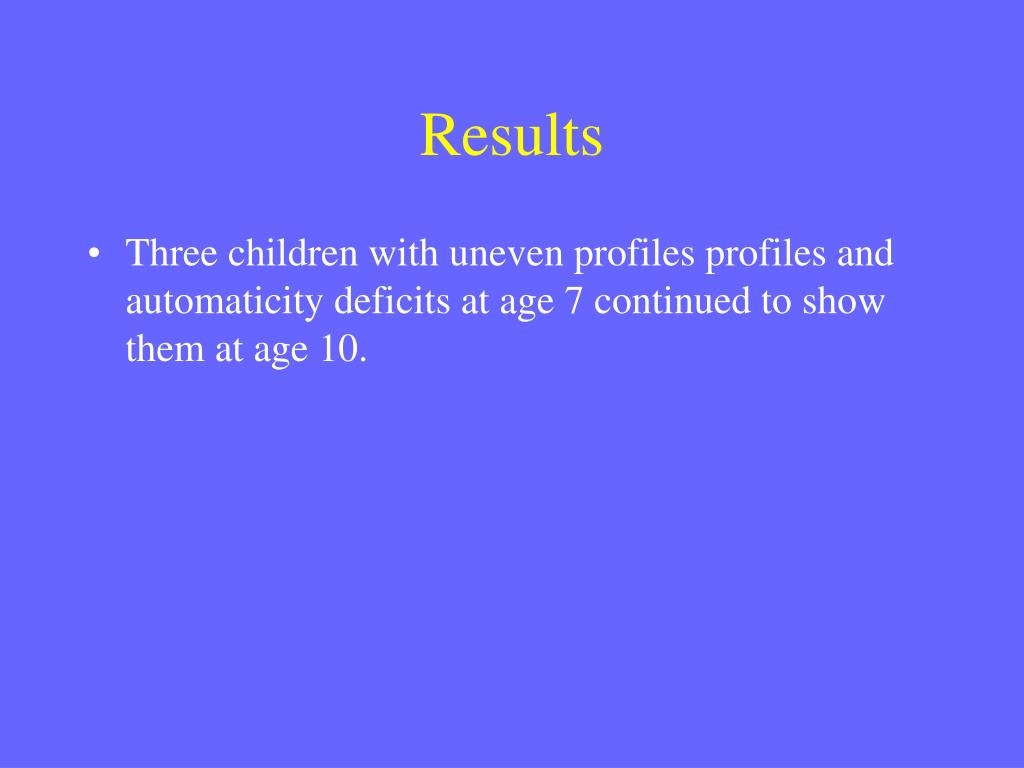 Results

• Three children with uneven profiles profiles and automaticity deficits at age 7 continued to show them at age 10.